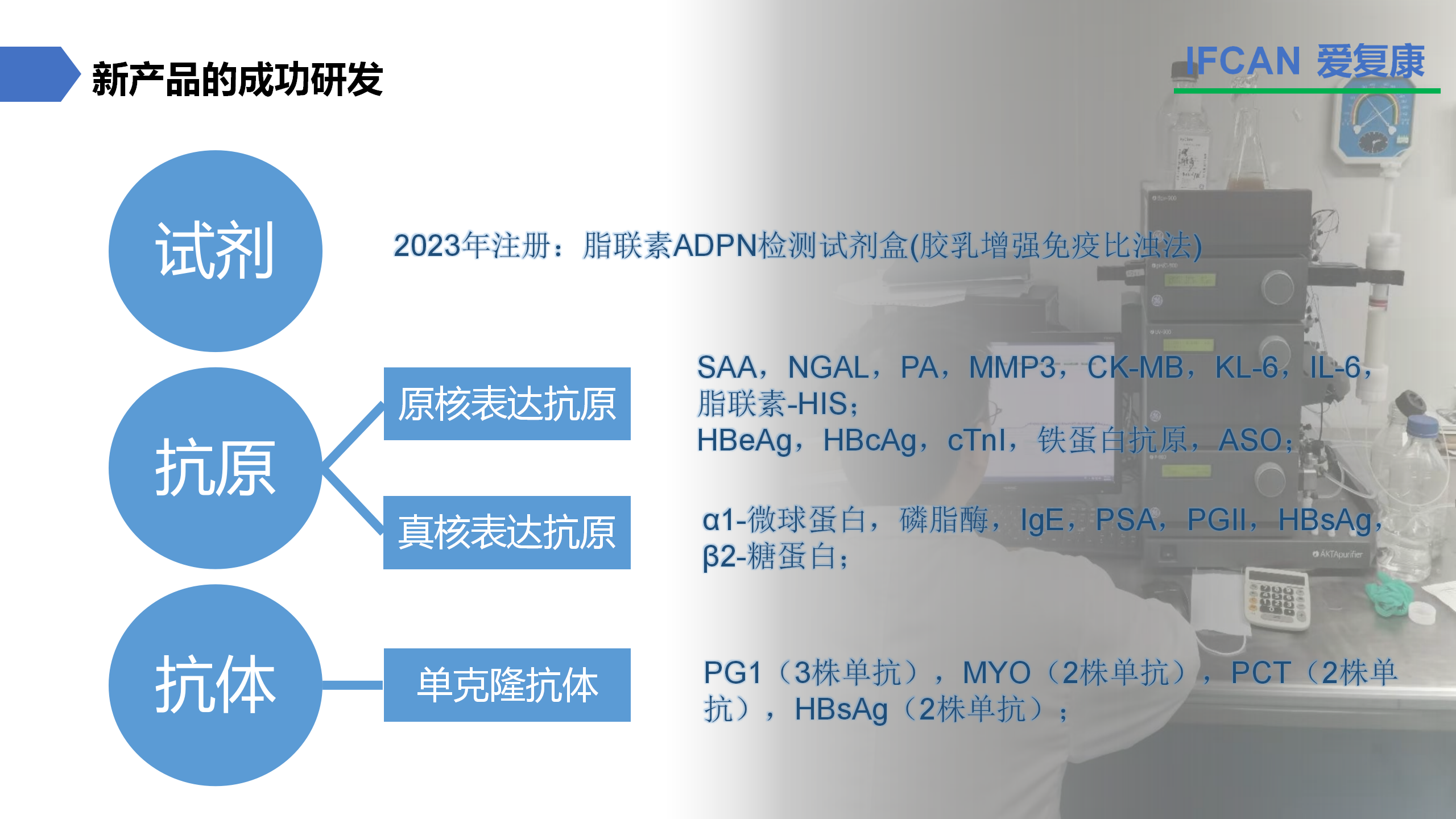 新产品的成功研发

IFCAN 爱复康

试剂

2023年注册：脂联素ADPN检测试剂盒(胶乳增强免疫比浊法)

抗原

原核表达抗原

SAA，NGAL，PA，MMP3，CK-MB，KL-6，IL-6，脂联素-HIS；
HBeAg，HBcAg，cTnI，铁蛋白抗原，ASO；

真核表达抗原

α1-微球蛋白，磷脂酶，IgE，PSA，PGII，HBsAg，β2-糖蛋白；

抗体

单克隆抗体

PG1（3株单抗），MYO（2株单抗），PCT（2株单抗），HBsAg（2株单抗）；

ÄKTApurifier